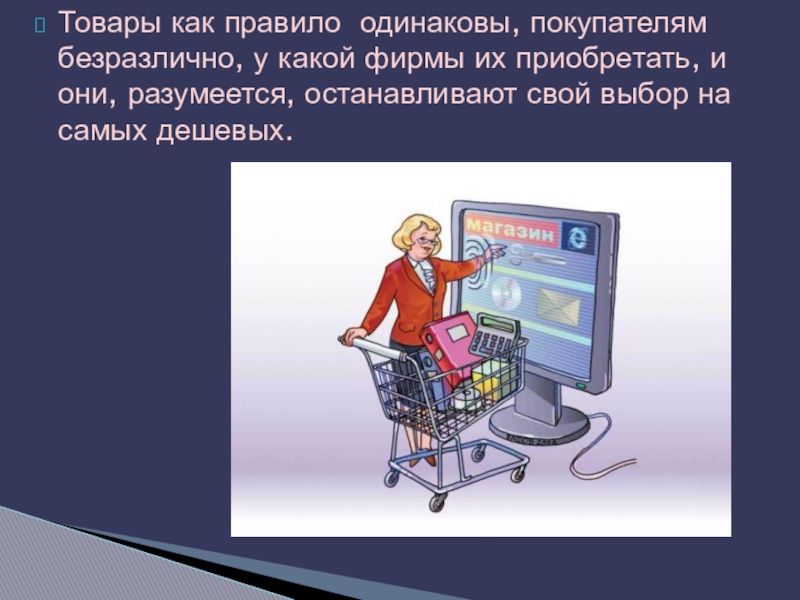 Товары как правило одинаковы, покупателям безразлично, у какой фирмы их приобретать, и они, разумеется, останавливают свой выбор на самых дешевых.

магазин